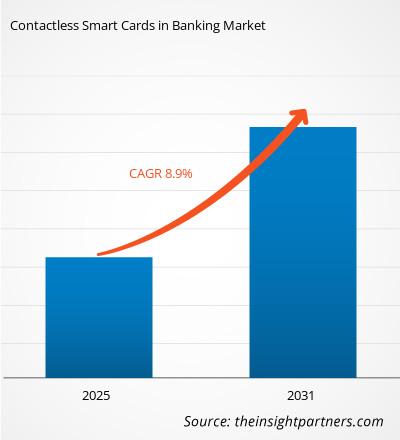 Contactless Smart Cards in Banking Market

CAGR 8.9%

2025

2031

Source: theinsightpartners.com